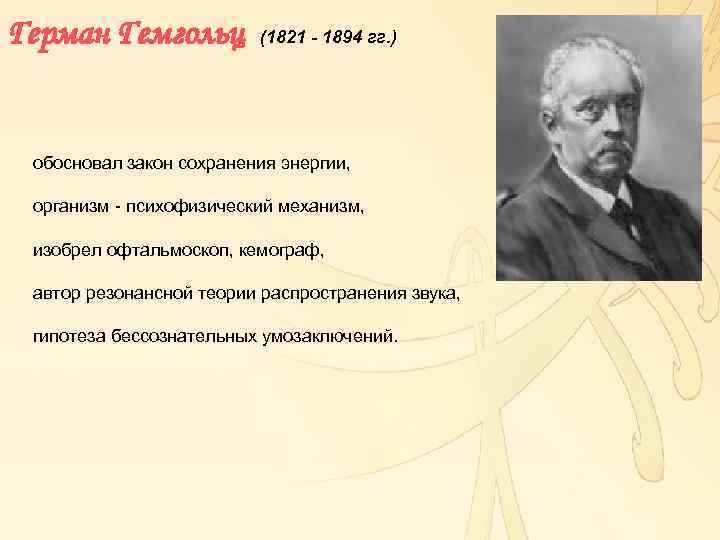 Герман Гемгольц (1821 - 1894 гг.)

обосновал закон сохранения энергии,

организм - психофизический механизм,

изобрел офтальмоскоп, кемограф,

автор резонансной теории распространения звука,

гипотеза бессознательных умозаключений.